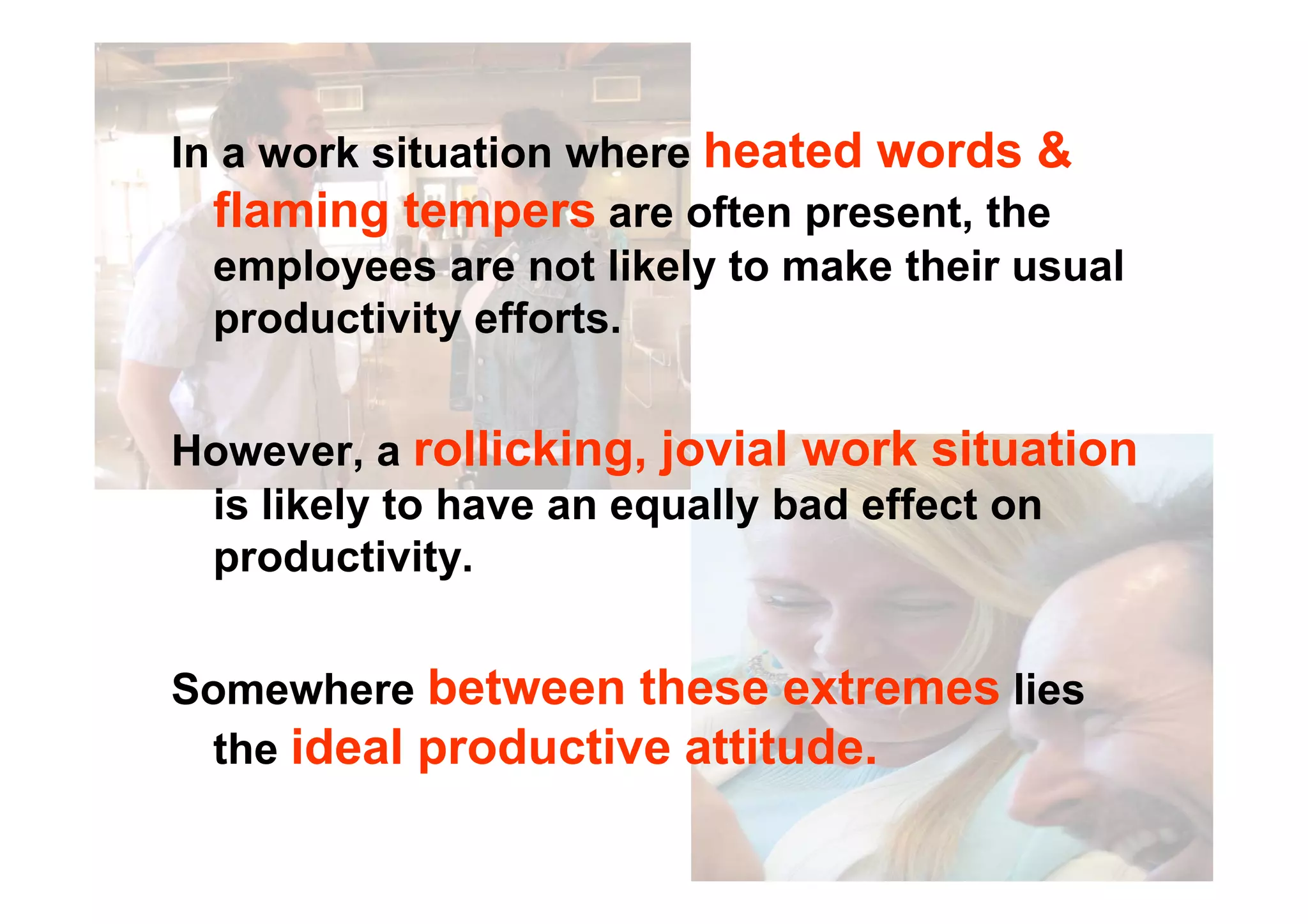 In a work situation where heated words & flaming tempers are often present, the employees are not likely to make their usual productivity efforts.

However, a rollicking, jovial work situation is likely to have an equally bad effect on productivity.

Somewhere between these extremes lies the ideal productive attitude.